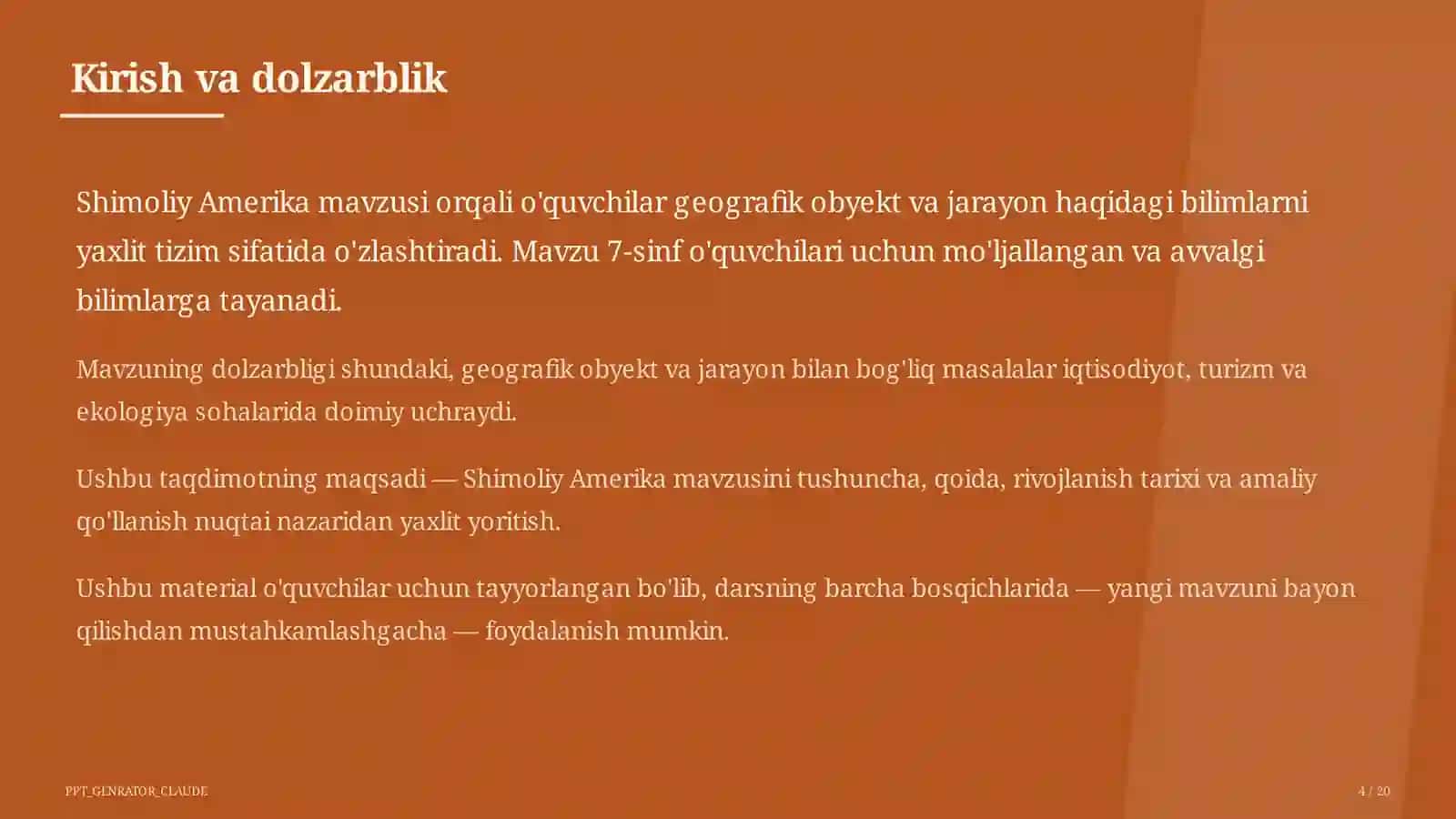 Kirish va dolzarblik

Shimoliy Amerika mavzusi orqali o'quvchilar geografik obyekt va jarayon haqidagi bilimlarni yaxlit tizim sifatida o'zlashtiradi. Mavzu 7-sinf o'quvchilari uchun mo'ljallangan va avvalgi bilimlarga tayanadi.

Mavzuning dolzarbligi shundaki, geografik obyekt va jarayon bilan bog'liq masalalar iqtisodiyot, turizm va ekologiya sohalarida doimiy uchraydi.

Ushbu taqdimotning maqsadi — Shimoliy Amerika mavzusini tushuncha, qoida, rivojlanish tarixi va amaliy qo'llanish nuqtai nazaridan yaxlit yoritish.

Ushbu material o'quvchilar uchun tayyorlangan bo'lib, darsning barcha bosqichlarida — yangi mavzuni bayon qilishdan mustahkamlashgacha — foydalanish mumkin.

PPT_GENRATOR_CLAUDE

4 / 20